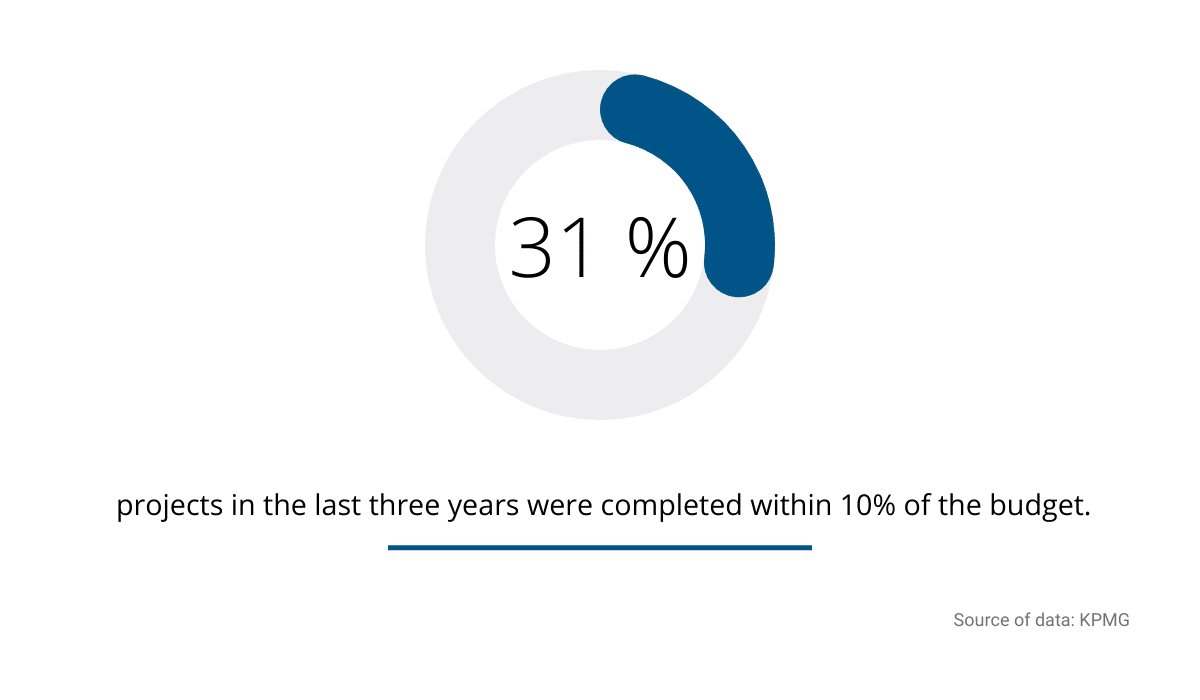 31 %

projects in the last three years were completed within 10% of the budget.

Source of data: KPMG